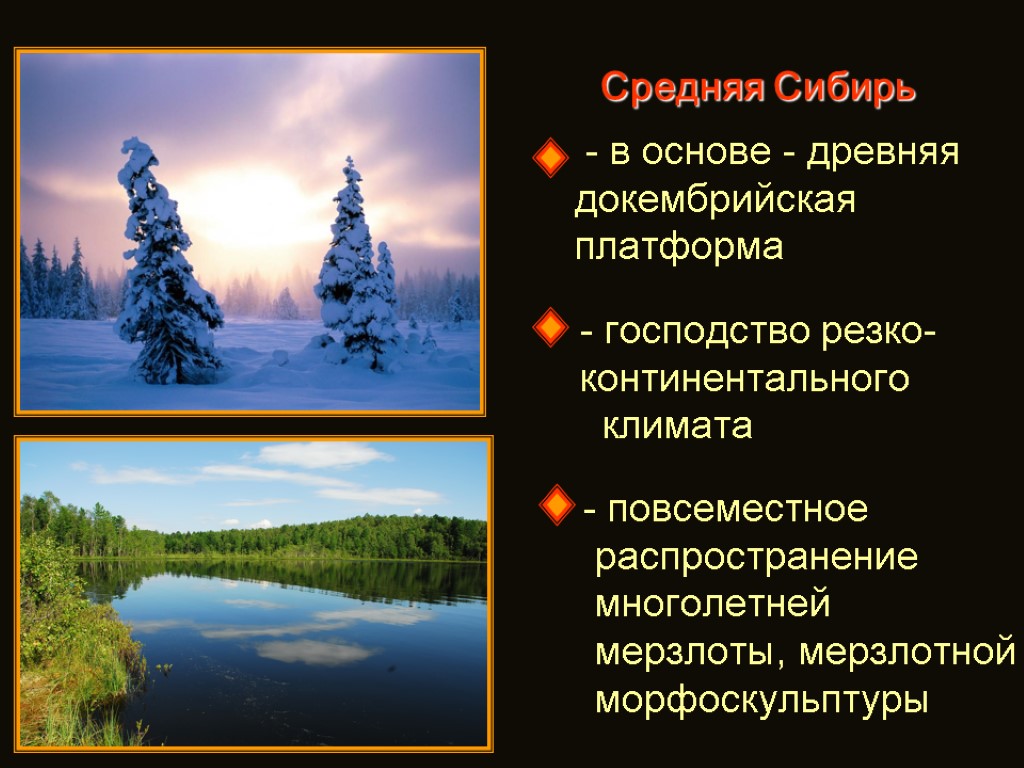 Средняя Сибирь

- в основе - древняя докембрийская платформа

- господство резко-континентального климата

- повсеместное распространение многолетней мерзлоты, мерзлотной морфоскульптуры